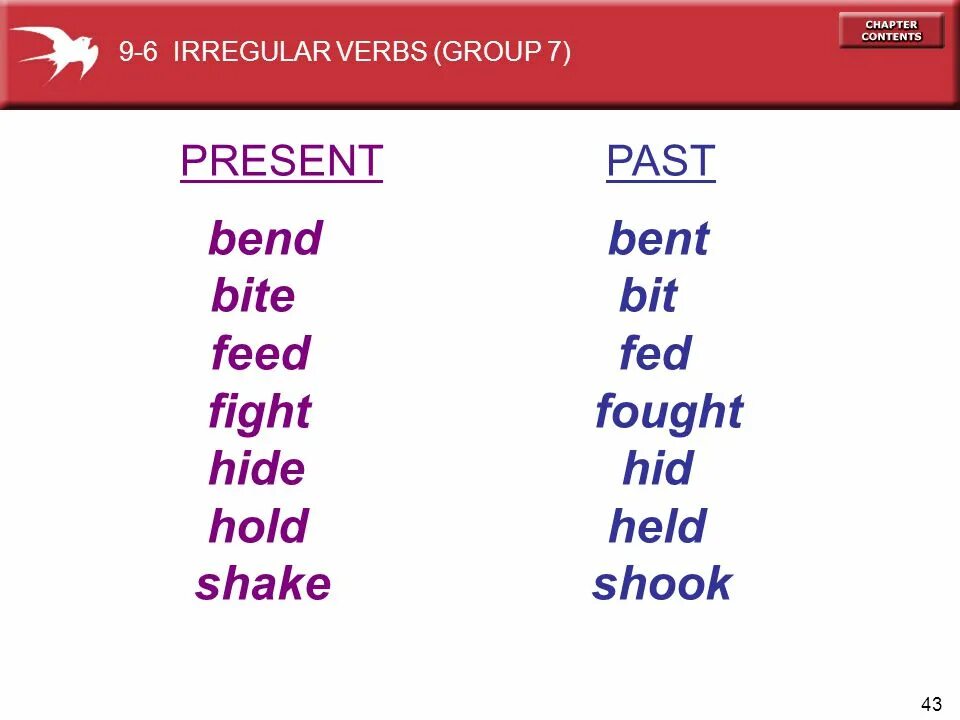 9-6 IRREGULAR VERBS (GROUP 7)

CHAPTER CONTENTS

| PRESENT | PAST |
|---|---|
| bend | bent |
| bite | bit |
| feed | fed |
| fight | fought |
| hide | hid |
| hold | held |
| shake | shook |

43